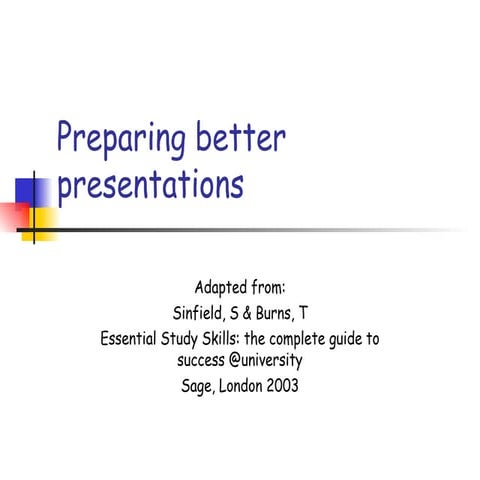 Preparing better presentations

Adapted from:
Sinfield, S & Burns, T
Essential Study Skills: the complete guide to success @university
Sage, London 2003